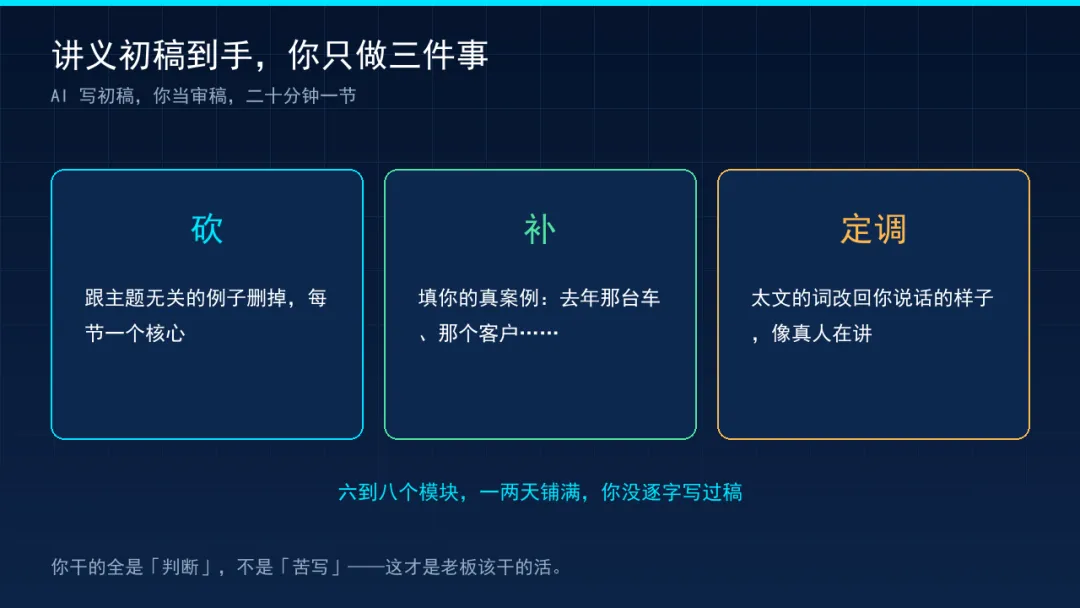 讲义初稿到手，你只做三件事

AI 写初稿，你当审稿，二十分钟一节

砍

跟主题无关的例子删掉，每节一个核心

补

填你的真案例：去年那台车、那个客户……

定调

太文的词改回你说话的样子，像真人在讲

六到八个模块，一两天铺满，你没逐字写过稿

你干的全是「判断」，不是「苦写」——这才是老板该干的活。